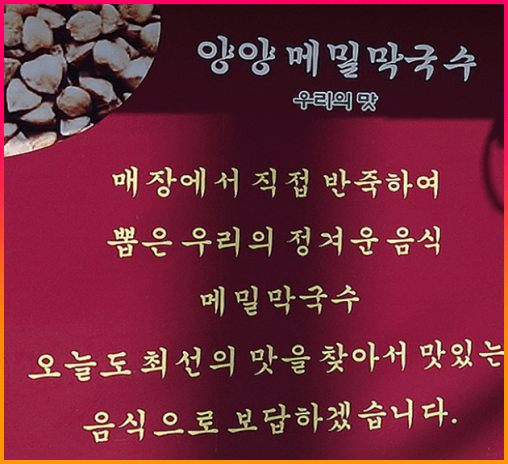 양양 메밀막국수
우리의 맛

매장에서 직접 반죽하여
뽑은 우리의 정겨운 음식
메밀막국수
오늘도 최선의 맛을 찾아서 맛있는
음식으로 보답하겠습니다.